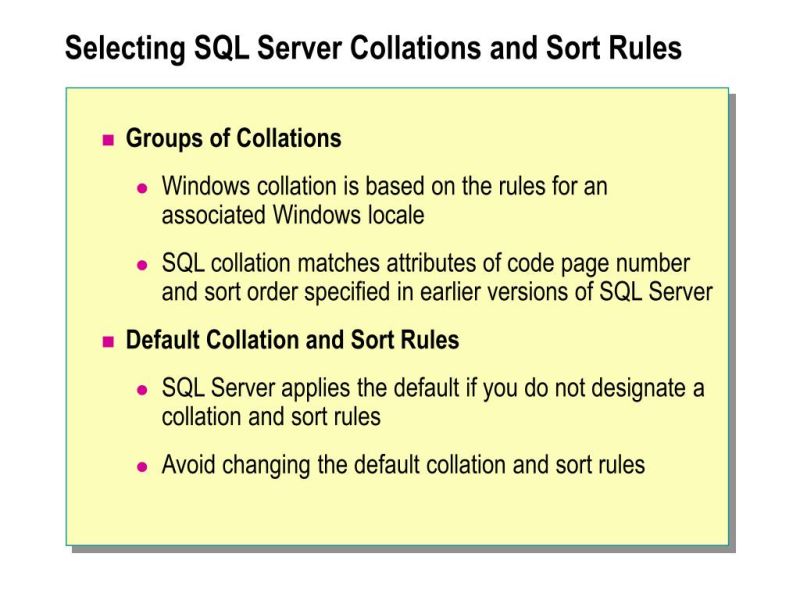 Selecting SQL Server Collations and Sort Rules

Groups of Collations

Windows collation is based on the rules for an associated Windows locale

SQL collation matches attributes of code page number and sort order specified in earlier versions of SQL Server

Default Collation and Sort Rules

SQL Server applies the default if you do not designate a collation and sort rules

Avoid changing the default collation and sort rules